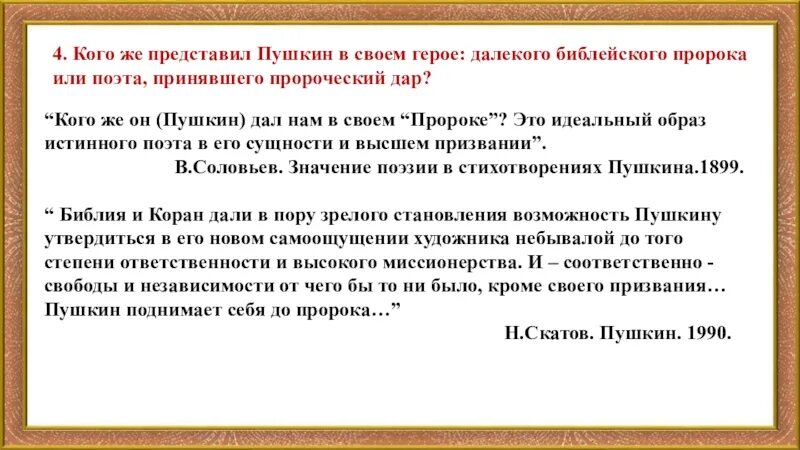 4. Кого же представил Пушкин в своем герое: далекого библейского пророка или поэта, принявшего пророческий дар?

“Кого же он (Пушкин) дал нам в своем “Пророке”? Это идеальный образ истинного поэта в его сущности и высшем призвании”.

В.Соловьев. Значение поэзии в стихотворениях Пушкина.1899.

“ Библия и Коран дали в пору зрелого становления возможность Пушкину утвердиться в его новом самоощущении художника небывалой до того степени ответственности и высокого миссионерства. И – соответственно - свободы и независимости от чего бы то ни было, кроме своего призвания… Пушкин поднимает себя до пророка…”

Н.Скатов. Пушкин. 1990.